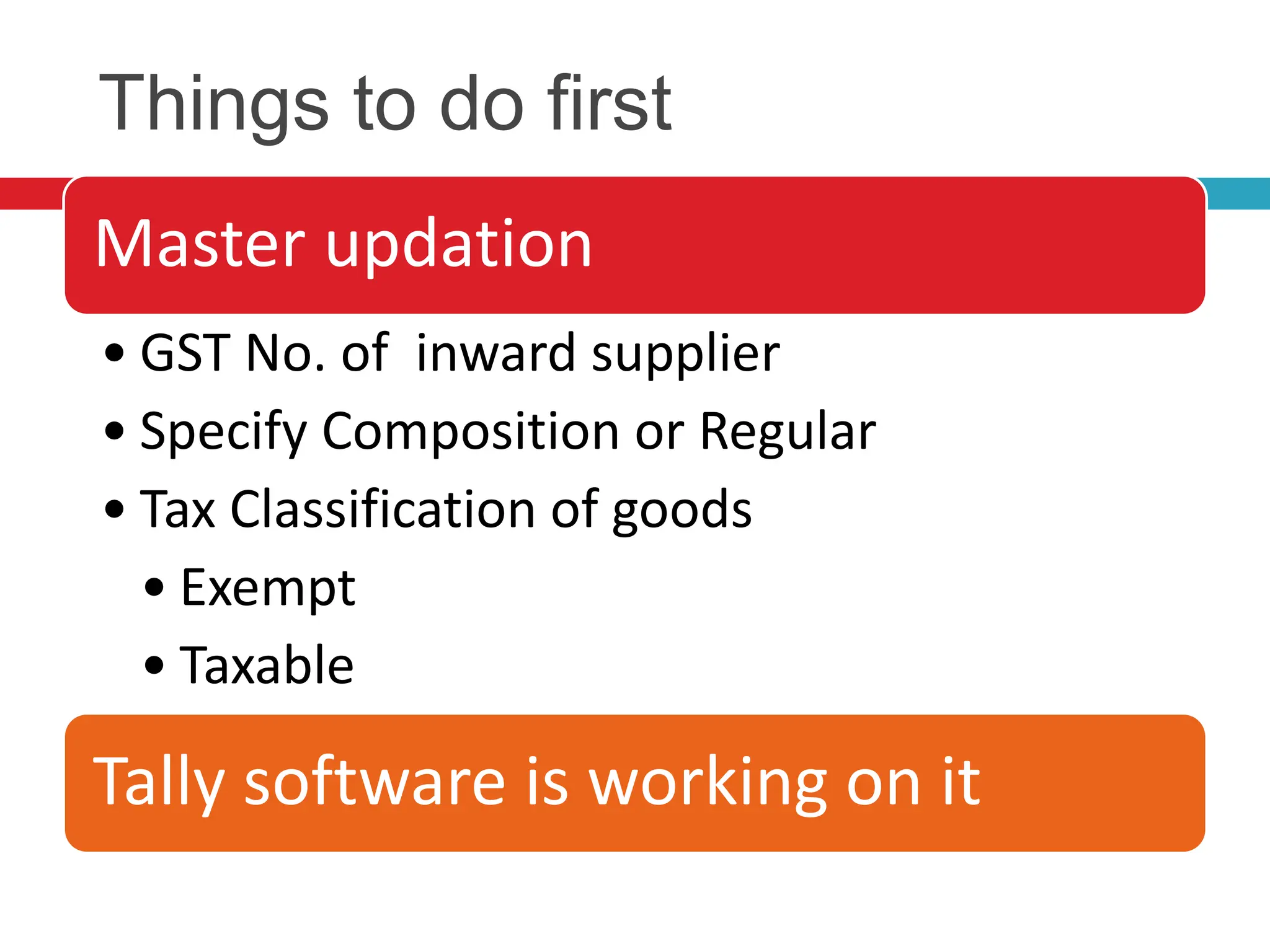 Things to do first

Master updation

• GST No. of  inward supplier
• Specify Composition or Regular
• Tax Classification of goods
  • Exempt
  • Taxable

Tally software is working on it